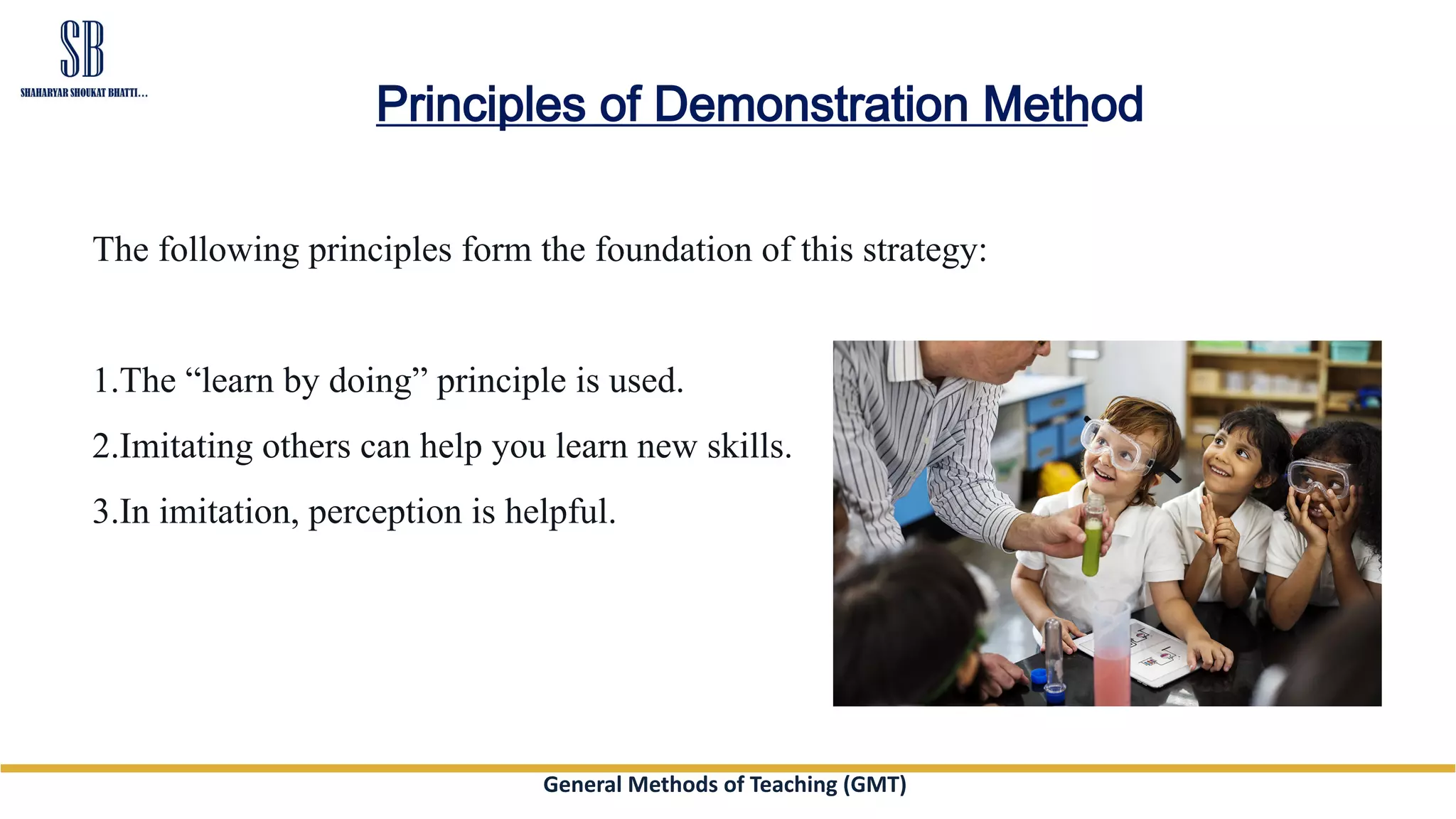 SB
SHAHARYAR SHOUKAT BHATTI...

Principles of Demonstration Method

The following principles form the foundation of this strategy:

1.The “learn by doing” principle is used.

2.Imitating others can help you learn new skills.

3.In imitation, perception is helpful.

General Methods of Teaching (GMT)